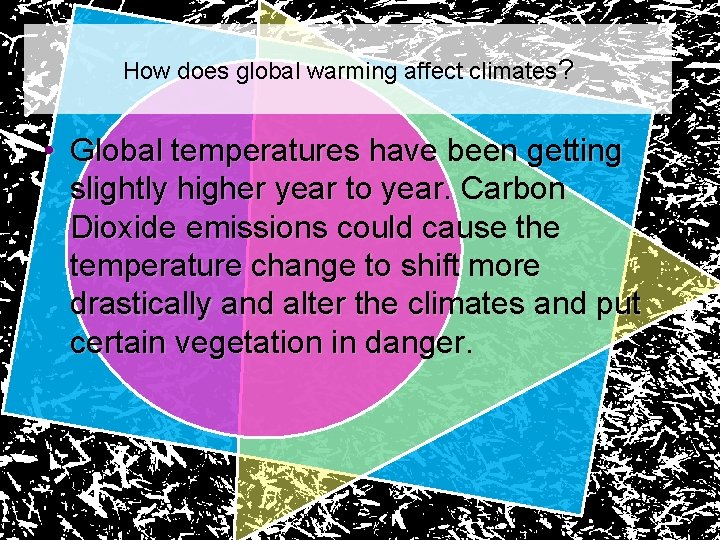 How does global warming affect climates?

• Global temperatures have been getting slightly higher year to year. Carbon Dioxide emissions could cause the temperature change to shift more drastically and alter the climates and put certain vegetation in danger.